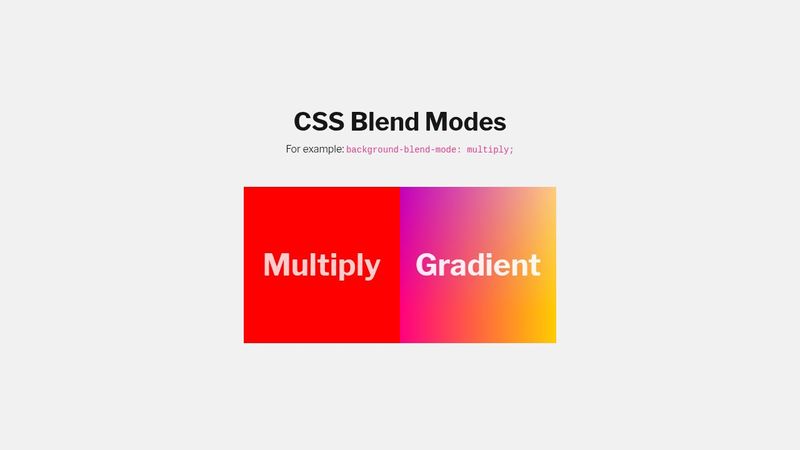 CSS Blend Modes

For example: background-blend-mode: multiply;

Multiply

Gradient